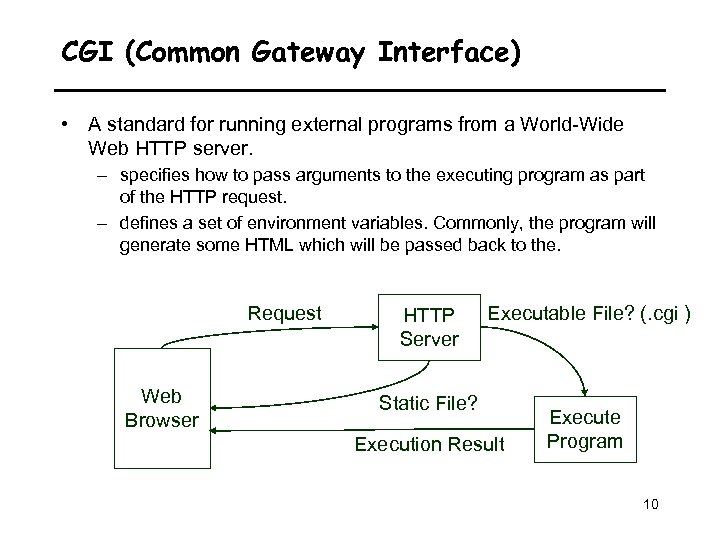 CGI (Common Gateway Interface)

• A standard for running external programs from a World-Wide Web HTTP server.

– specifies how to pass arguments to the executing program as part of the HTTP request.

– defines a set of environment variables. Commonly, the program will generate some HTML which will be passed back to the.

Request

HTTP Server

Executable File? (.cgi )

Web Browser

Static File?

Execute Program

Execution Result

10